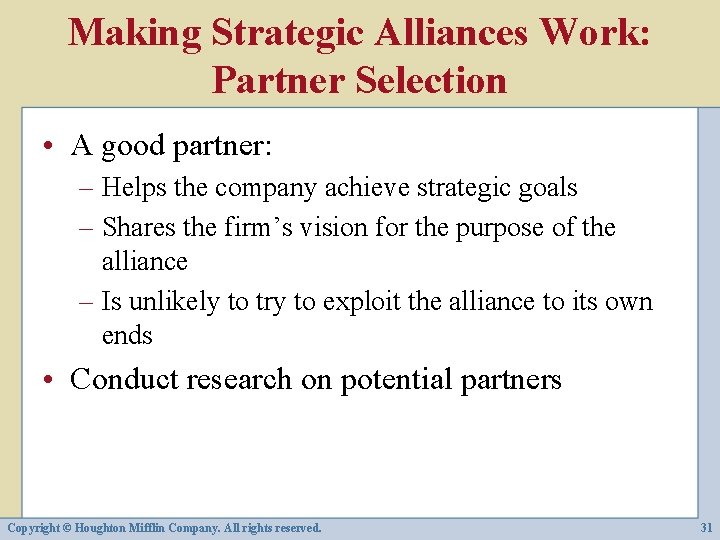 Making Strategic Alliances Work: Partner Selection

• A good partner:
– Helps the company achieve strategic goals
– Shares the firm’s vision for the purpose of the alliance
– Is unlikely to try to exploit the alliance to its own ends
• Conduct research on potential partners

Copyright © Houghton Mifflin Company. All rights reserved.

31